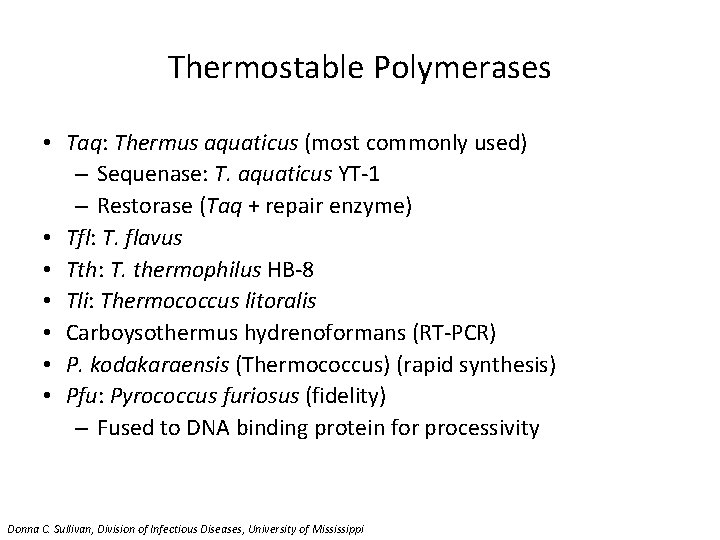 Thermostable Polymerases

• Taq: Thermus aquaticus (most commonly used)
– Sequenase: T. aquaticus YT-1
– Restorase (Taq + repair enzyme)
• Tfl: T. flavus
• Tth: T. thermophilus HB-8
• Tli: Thermococcus litoralis
• Carboysothermus hydrenoformans (RT-PCR)
• P. kodakaraensis (Thermococcus) (rapid synthesis)
• Pfu: Pyrococcus furiosus (fidelity)
– Fused to DNA binding protein for processivity

Donna C. Sullivan, Division of Infectious Diseases, University of Mississippi